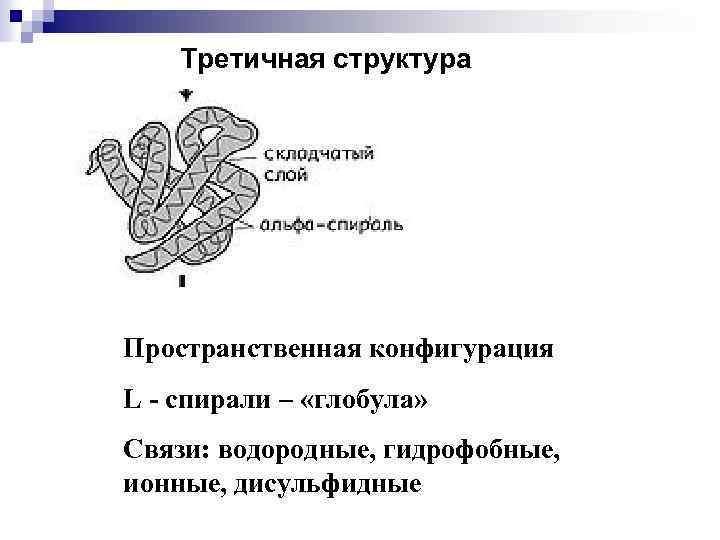 Третичная структура

складчатый слой

альфа-спираль

Пространственная конфигурация

L - спирали – «глобула»

Связи: водородные, гидрофобные, ионные, дисульфидные